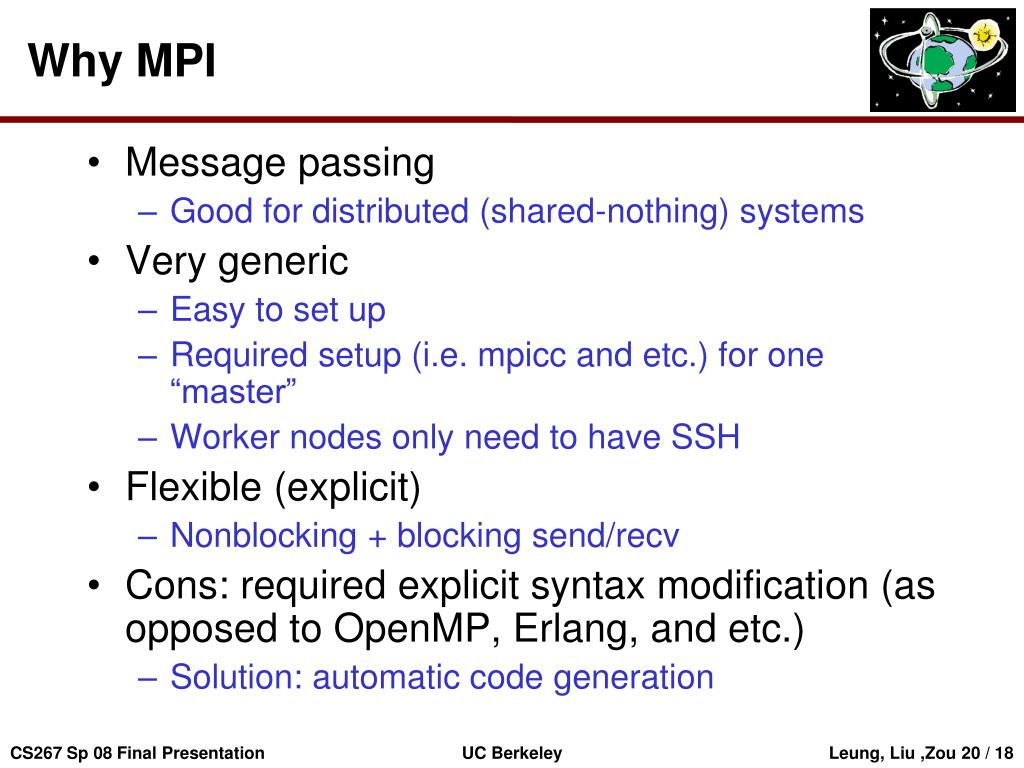 Why MPI

• Message passing
– Good for distributed (shared-nothing) systems
• Very generic
– Easy to set up
– Required setup (i.e. mpicc and etc.) for one “master”
– Worker nodes only need to have SSH
• Flexible (explicit)
– Nonblocking + blocking send/recv
• Cons: required explicit syntax modification (as opposed to OpenMP, Erlang, and etc.)
– Solution: automatic code generation

CS267 Sp 08 Final Presentation
UC Berkeley
Leung, Liu ,Zou 20 / 18